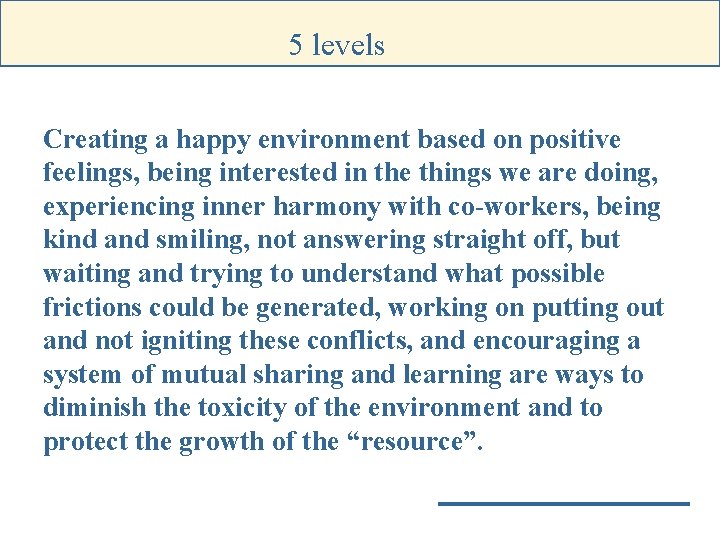 5 levels

Creating a happy environment based on positive feelings, being interested in the things we are doing, experiencing inner harmony with co-workers, being kind and smiling, not answering straight off, but waiting and trying to understand what possible frictions could be generated, working on putting out and not igniting these conflicts, and encouraging a system of mutual sharing and learning are ways to diminish the toxicity of the environment and to protect the growth of the “resource”.